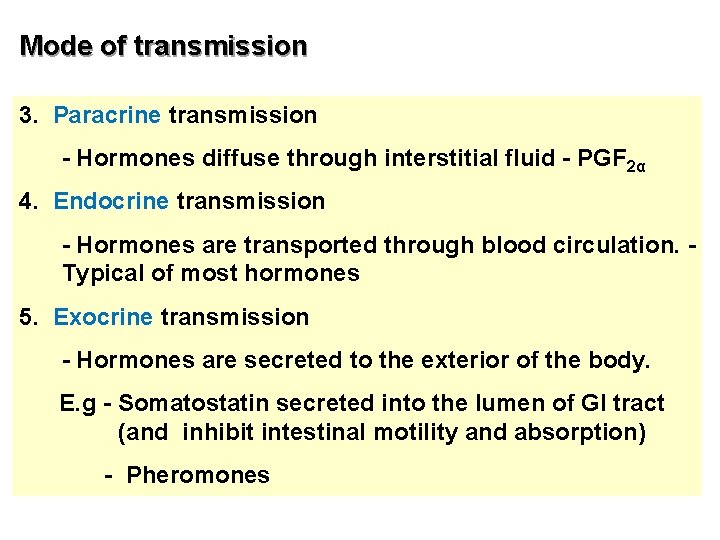 Mode of transmission

3. Paracrine transmission

- Hormones diffuse through interstitial fluid - $PGF_{2\alpha}$

4. Endocrine transmission

- Hormones are transported through blood circulation. - Typical of most hormones

5. Exocrine transmission

- Hormones are secreted to the exterior of the body.

E.g - Somatostatin secreted into the lumen of GI tract (and inhibit intestinal motility and absorption)

- Pheromones